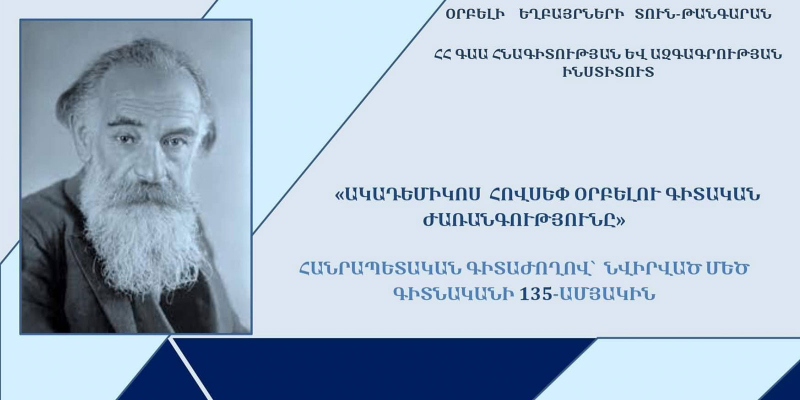 ՕՐԲԵԼԻ ԵՂԲԱՅՐՆԵՐԻ ՏՈՒՆ-ԹԱՆԳԱՐԱՆ

ՀՀ ԳԱԱ ՀՆԱԳԻՏՈՒԹՅԱՆ ԵՎ ԱԶԳԱԳՐՈՒԹՅԱՆ ԻՆՍՏԻՏՈՒՏ

«ԱԿԱԴԵՄԻԿՈՍ ՀՈՎՍԵՓ ՕՐԲԵԼՈՒ ԳԻՏԱԿԱՆ ԺԱՌԱՆԳՈՒԹՅՈՒՆԸ»

ՀԱՆՐԱՊԵՏԱԿԱՆ ԳԻՏԱԺՈՂՈՎ՝ ՆՎԻՐՎԱԾ ՄԵԾ ԳԻՏՆԱԿԱՆԻ 135-ԱՄՅԱԿԻՆ